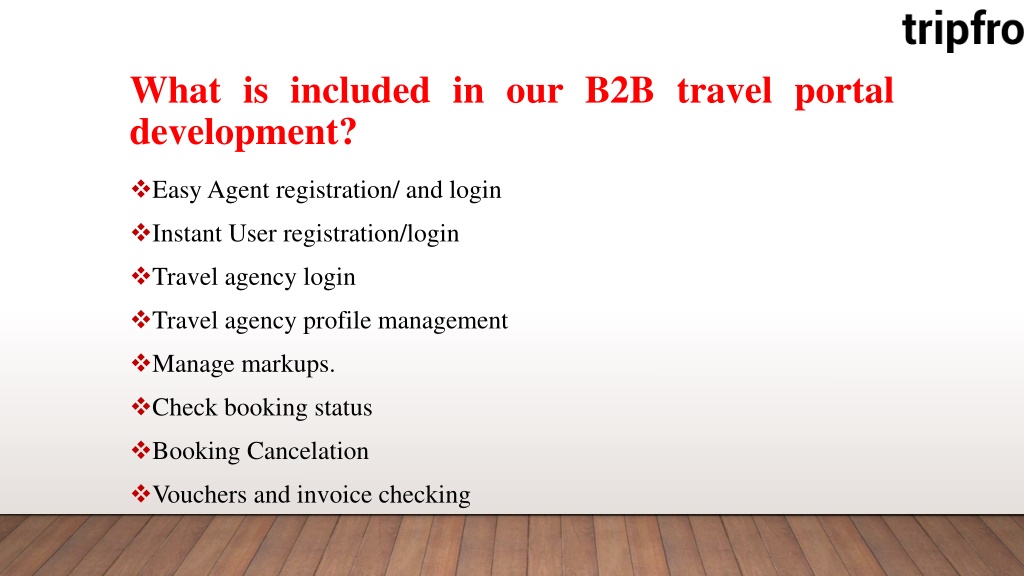 tripfro

What is included in our B2B travel portal development?

❖Easy Agent registration/ and login
❖Instant User registration/login
❖Travel agency login
❖Travel agency profile management
❖Manage markups.
❖Check booking status
❖Booking Cancelation
❖Vouchers and invoice checking